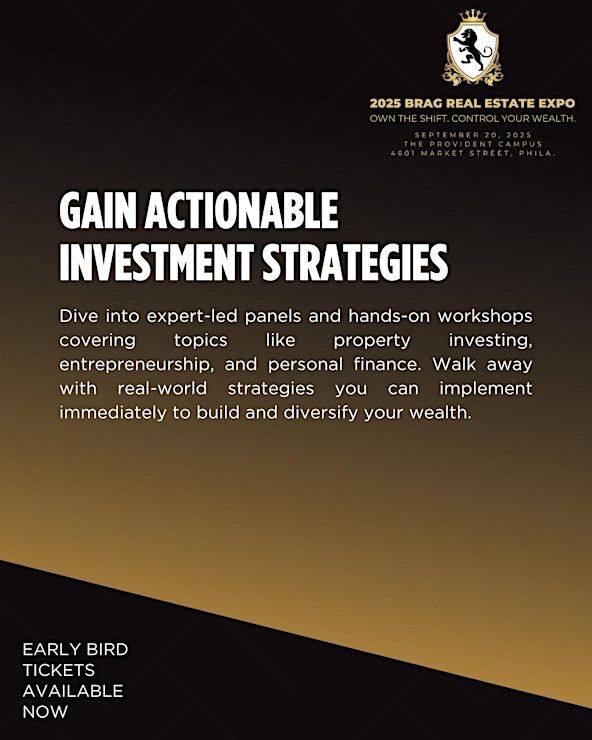 2025 BRAG REAL ESTATE EXPO
OWN THE SHIFT. CONTROL YOUR WEALTH.

SEPTEMBER 20, 2025
THE PROVIDENT CAMPUS
4601 MARKET STREET, PHILA.

GAIN ACTIONABLE INVESTMENT STRATEGIES

Dive into expert-led panels and hands-on workshops covering topics like property investing, entrepreneurship, and personal finance. Walk away with real-world strategies you can implement immediately to build and diversify your wealth.

EARLY BIRD TICKETS AVAILABLE NOW